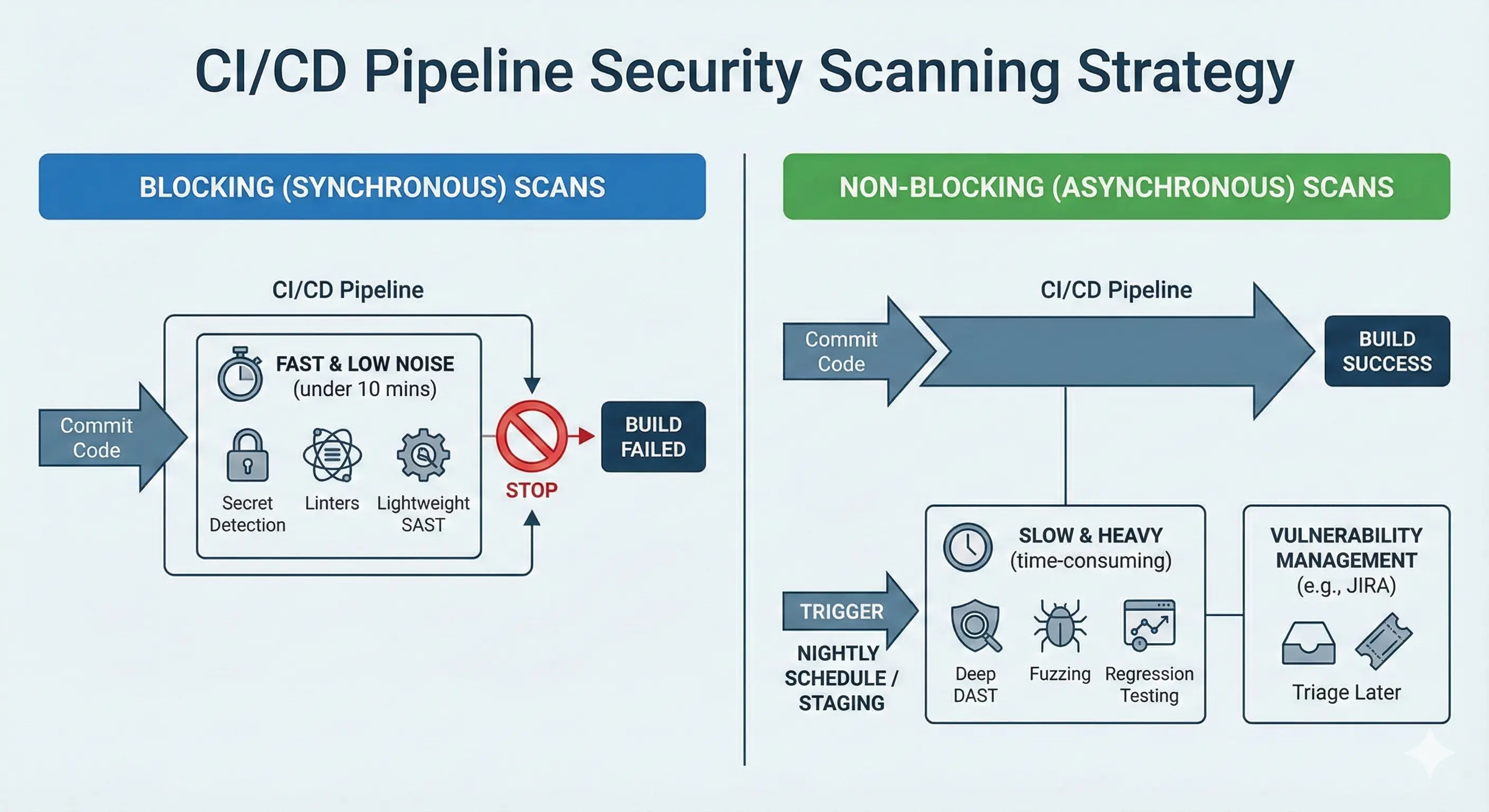 CI/CD Pipeline Security Scanning Strategy

BLOCKING (SYNCHRONOUS) SCANS

CI/CD Pipeline

Commit Code

FAST & LOW NOISE (under 10 mins)

Secret Detection

Linters

Lightweight SAST

STOP

BUILD FAILED

NON-BLOCKING (ASYNCHRONOUS) SCANS

CI/CD Pipeline

Commit Code

BUILD SUCCESS

TRIGGER

NIGHTLY SCHEDULE / STAGING

SLOW & HEAVY (time-consuming)

Deep DAST

Fuzzing

Regression Testing

VULNERABILITY MANAGEMENT (e.g., JIRA)

Triage Later